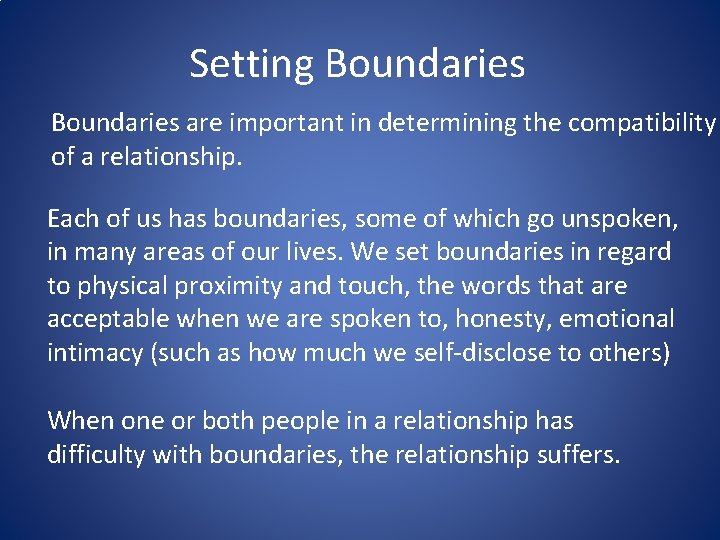 Setting Boundaries

Boundaries are important in determining the compatibility of a relationship.

Each of us has boundaries, some of which go unspoken, in many areas of our lives. We set boundaries in regard to physical proximity and touch, the words that are acceptable when we are spoken to, honesty, emotional intimacy (such as how much we self-disclose to others)

When one or both people in a relationship has difficulty with boundaries, the relationship suffers.